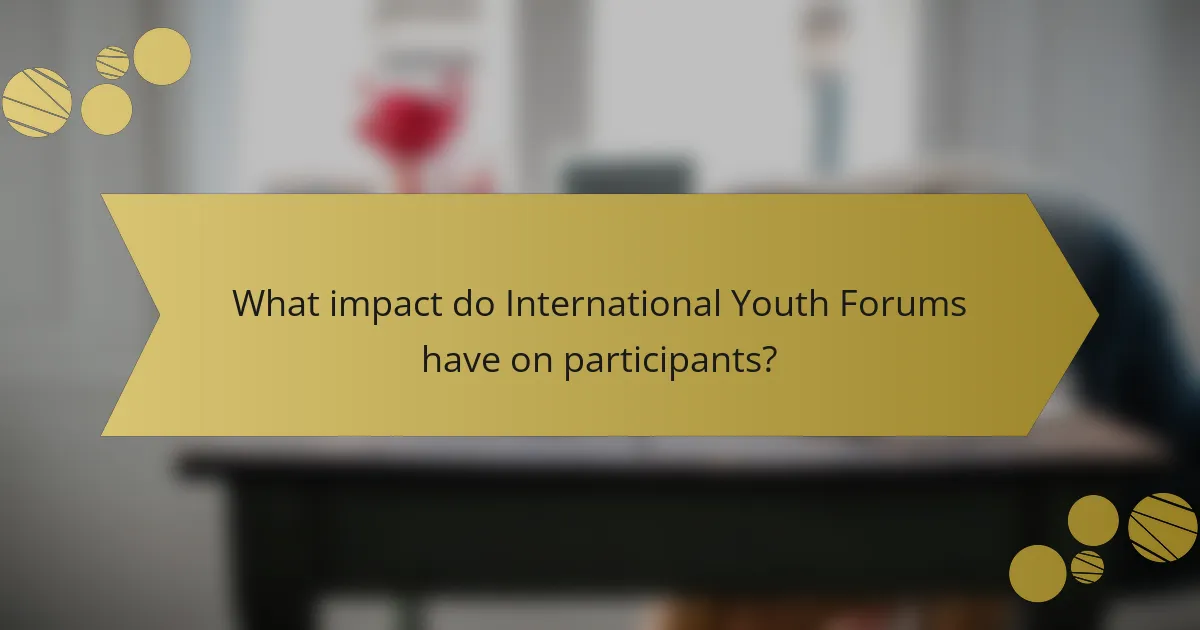 What impact do International Youth Forums have on participants?